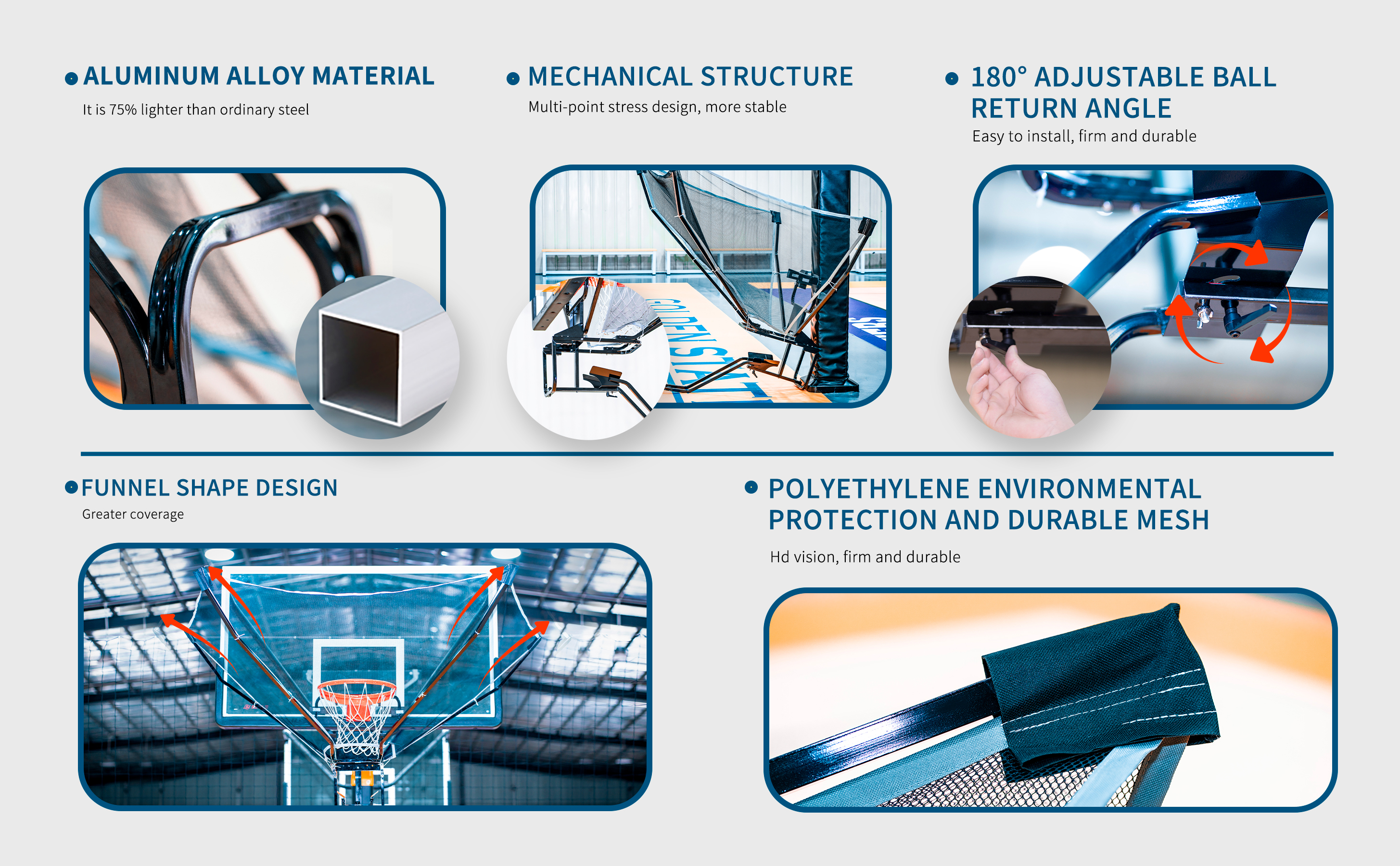 • ALUMINUM ALLOY MATERIAL

It is 75% lighter than ordinary steel

• MECHANICAL STRUCTURE

Multi-point stress design, more stable

• 180° ADJUSTABLE BALL RETURN ANGLE

Easy to install, firm and durable

• FUNNEL SHAPE DESIGN

Greater coverage

• POLYETHYLENE ENVIRONMENTAL PROTECTION AND DURABLE MESH

Hd vision, firm and durable